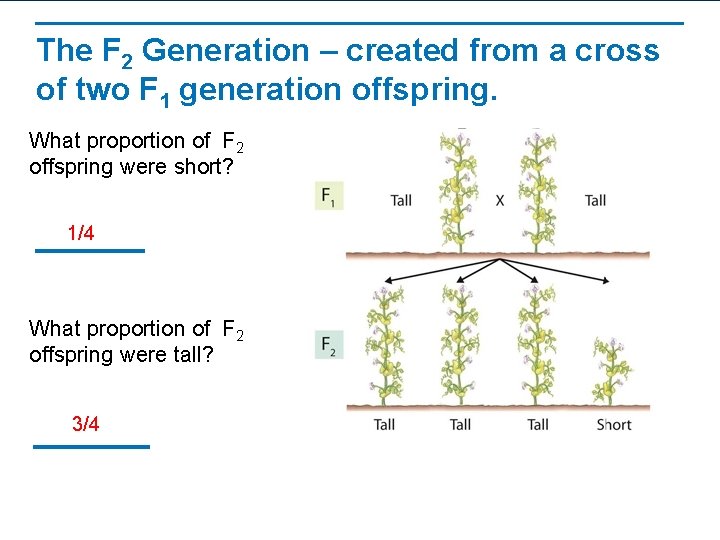 The $F_2$ Generation – created from a cross of two $F_1$ generation offspring.

What proportion of $F_2$ offspring were short?

1/4

What proportion of $F_2$ offspring were tall?

3/4

$F_1$ Tall X Tall

$F_2$

Tall Tall Tall Short